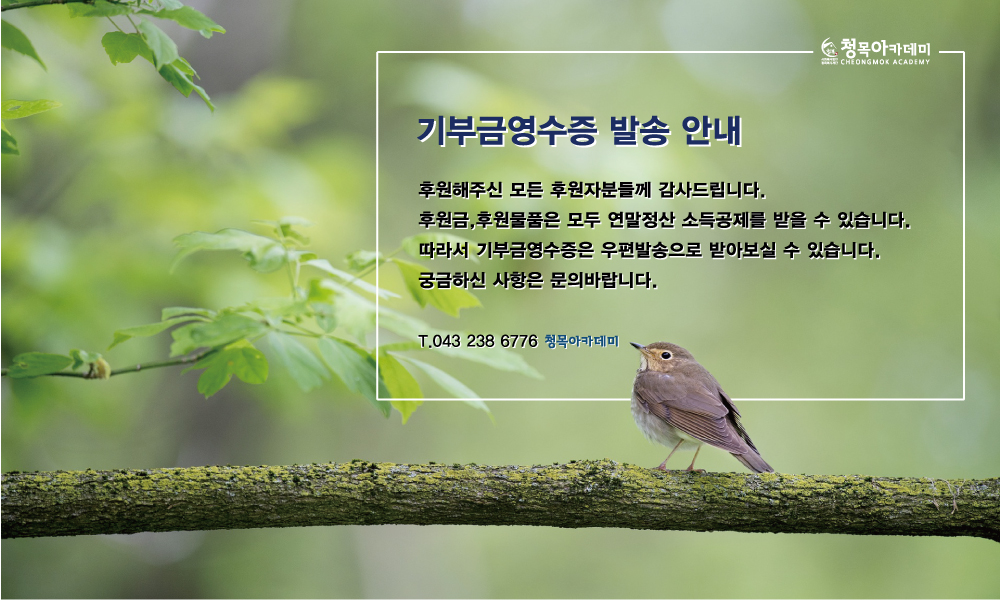 청목아카데미
CHEONGMOK ACADEMY

기부금영수증 발송 안내

후원해주신 모든 후원자분들께 감사드립니다.
후원금,후원물품은 모두 연말정산 소득공제를 받을 수 있습니다.
따라서 기부금영수증은 우편발송으로 받아보실 수 있습니다.
궁금하신 사항은 문의바랍니다.

T.043 238 6776 청목아카데미